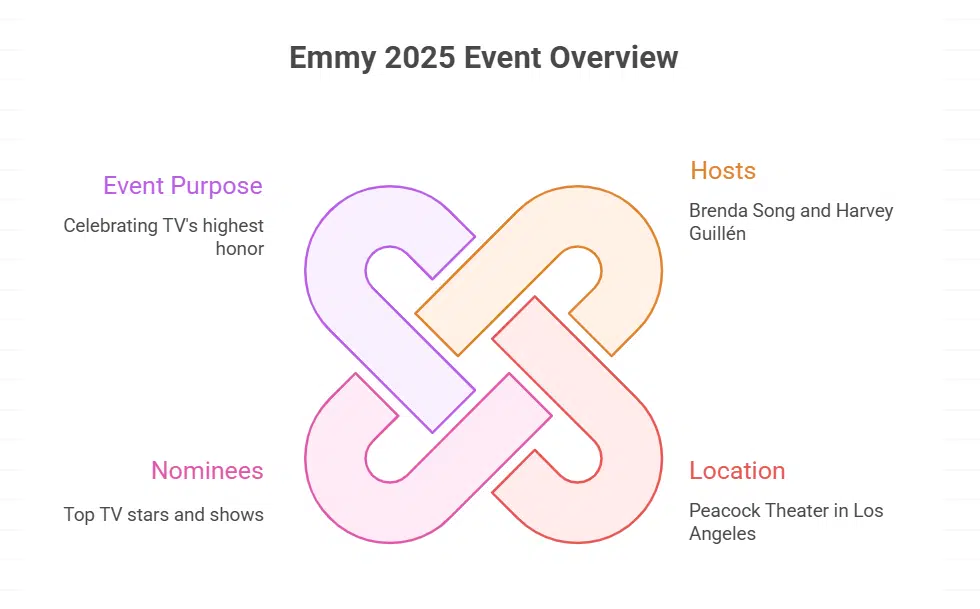 Emmy 2025 Event Overview

Event Purpose

Celebrating TV's highest honor

Hosts

Brenda Song and Harvey Guillén

Nominees

Top TV stars and shows

Location

Peacock Theater in Los Angeles